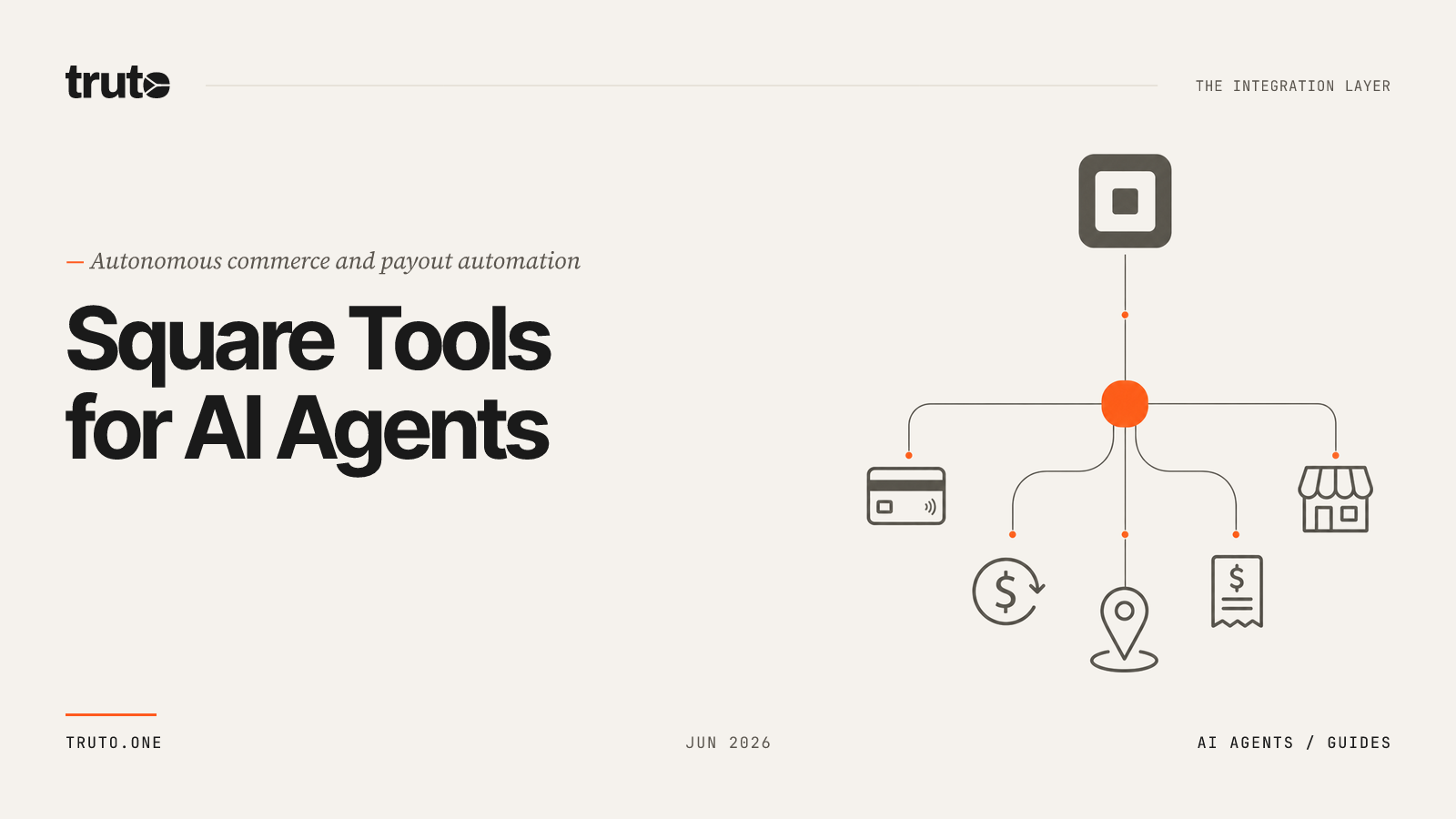 truto

THE INTEGRATION LAYER

— Autonomous commerce and payout automation

Square Tools for AI Agents

$

$

TRUTO.ONE

JUN 2026

AI AGENTS / GUIDES